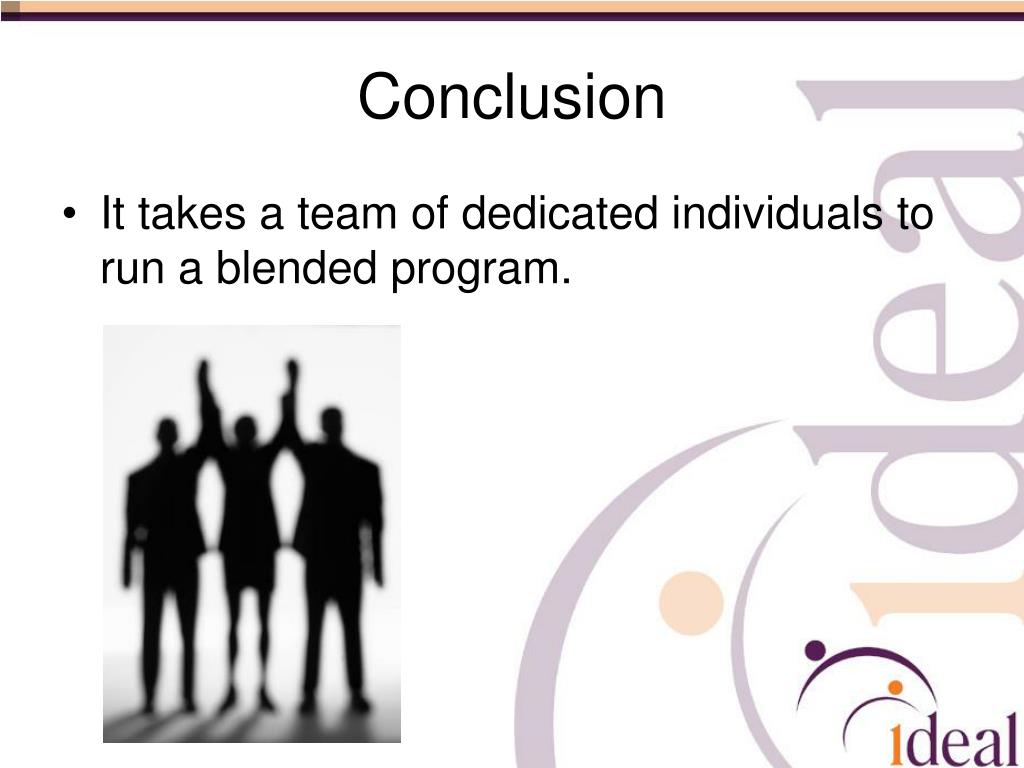 Conclusion

• It takes a team of dedicated individuals to run a blended program.

ideal

ideal